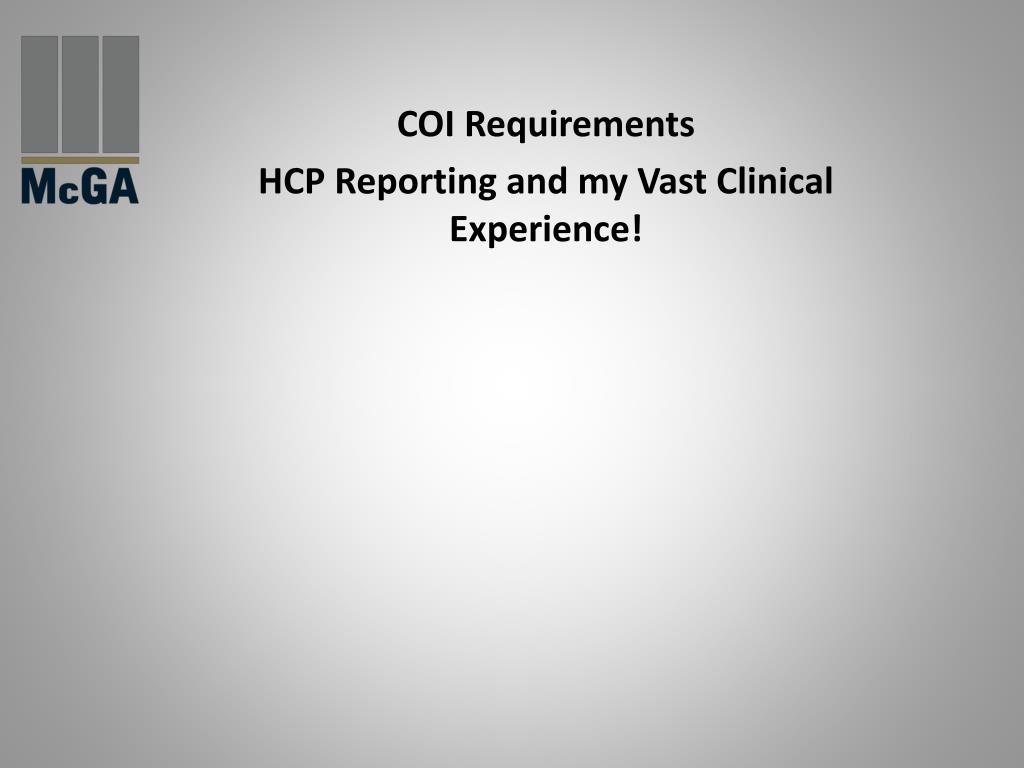 McGA

COI Requirements

HCP Reporting and my Vast Clinical Experience!